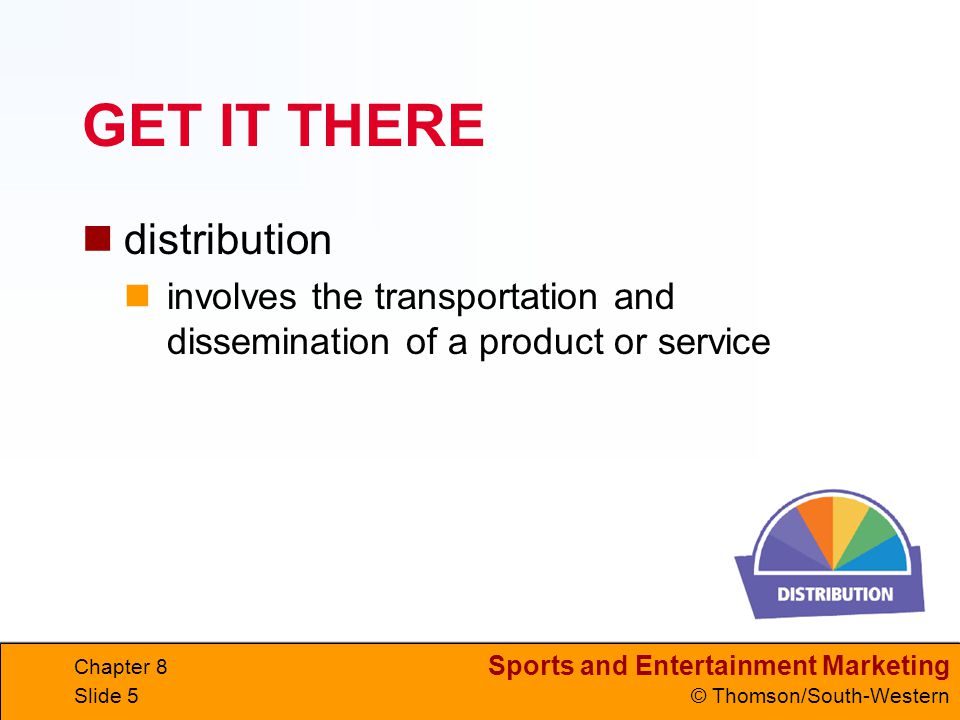 GET IT THERE

distribution

involves the transportation and dissemination of a product or service

DISTRIBUTION

Chapter 8
Slide 5

Sports and Entertainment Marketing
© Thomson/South-Western